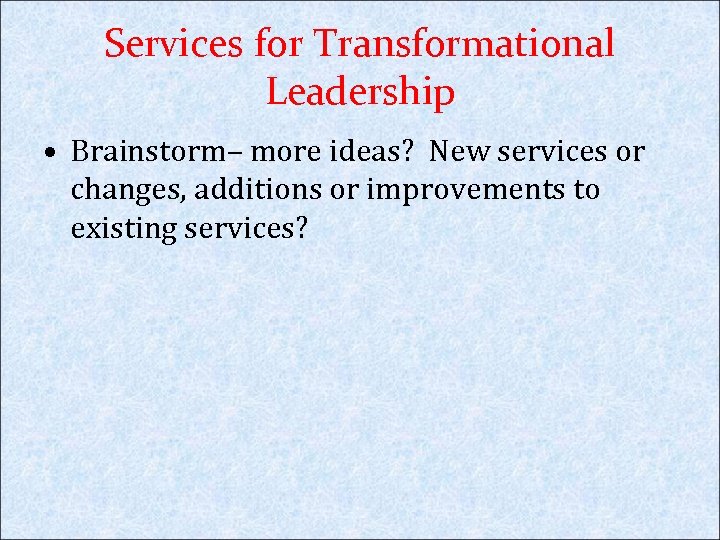 Services for Transformational Leadership

• Brainstorm– more ideas?  New services or changes, additions or improvements to existing services?